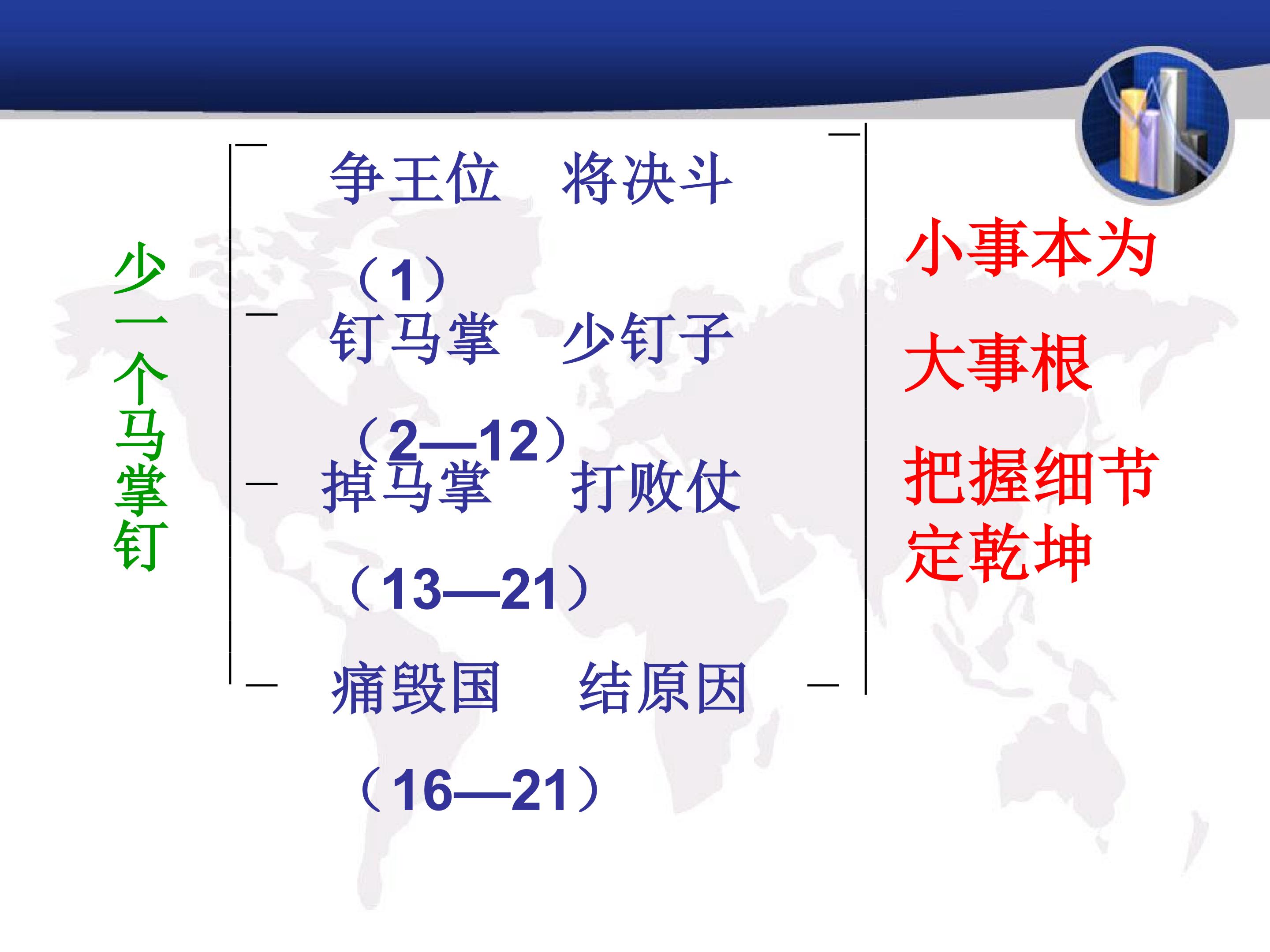 少一个马掌钉

争王位　将决斗

（1）

钉马掌　少钉子

（2—12）

掉马掌　打败仗

（13—21）

痛毁国　结原因

（16—21）

小事本为

大事根

把握细节

定乾坤